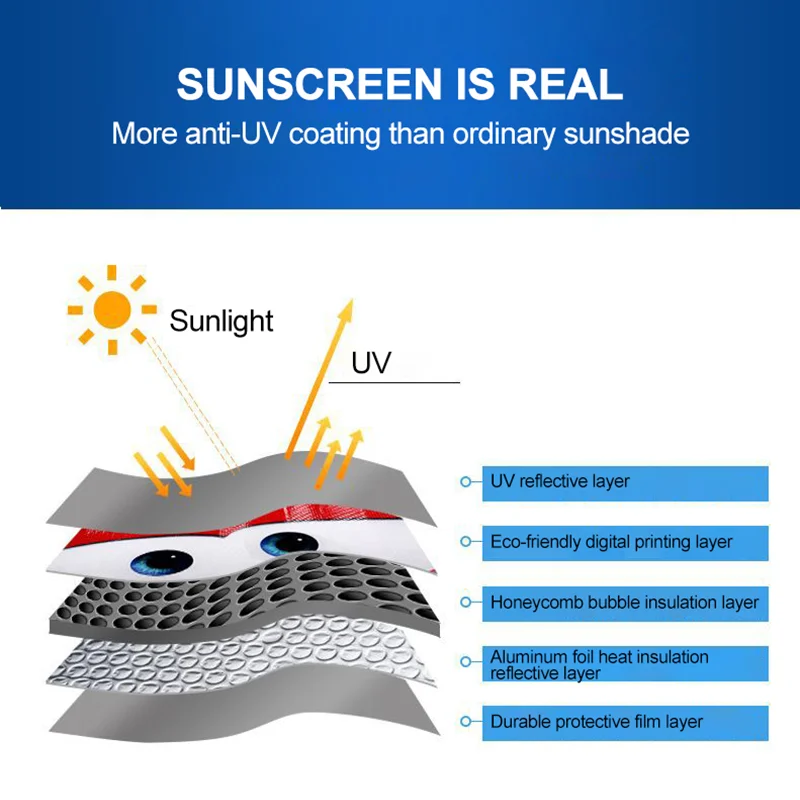 SUNSCREEN IS REAL
More anti-UV coating than ordinary sunshade

Sunlight

UV

UV reflective layer

Eco-friendly digital printing layer

Honeycomb bubble insulation layer

Aluminum foil heat insulation reflective layer

Durable protective film layer